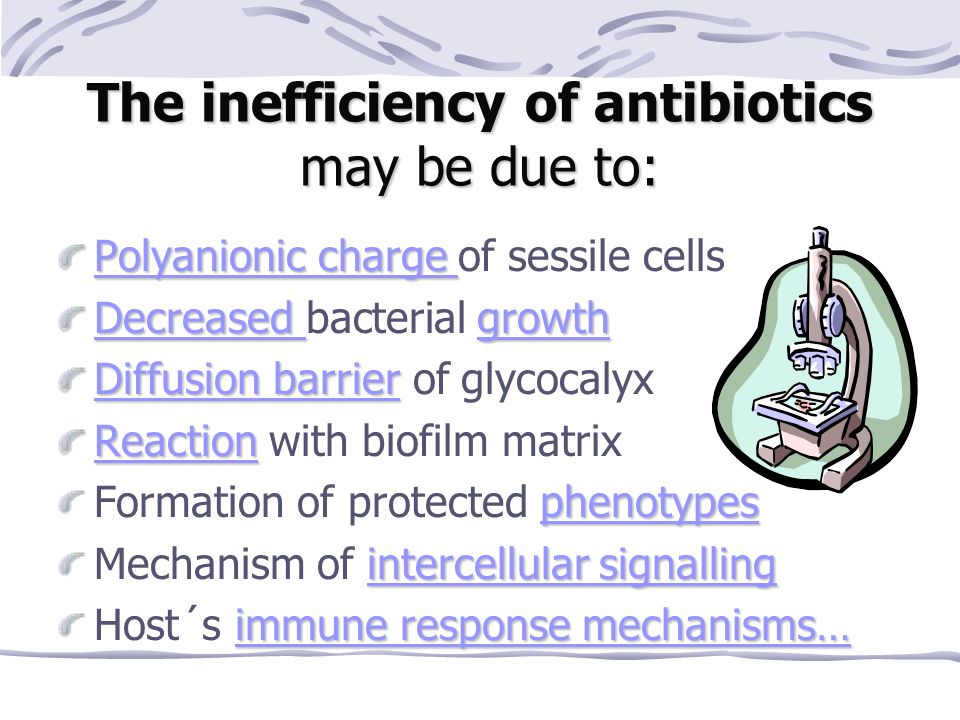 The inefficiency of antibiotics may be due to:

Polyanionic charge of sessile cells
Decreased bacterial growth
Diffusion barrier of glycocalyx
Reaction with biofilm matrix
Formation of protected phenotypes
Mechanism of intercellular signalling
Host´s immune response mechanisms…